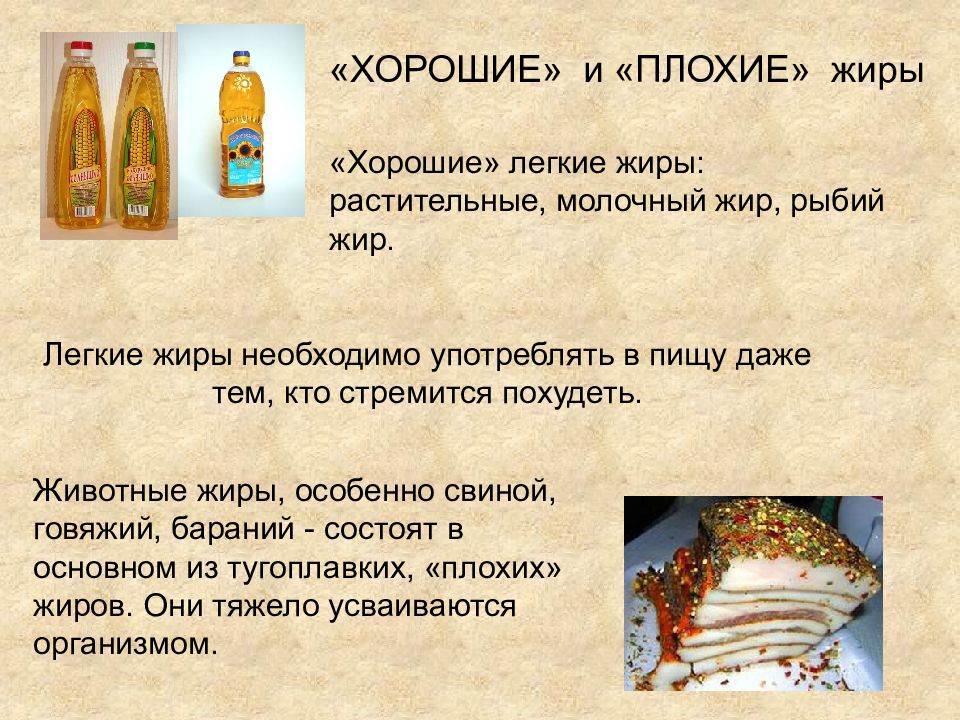 «ХОРОШИЕ» и «ПЛОХИЕ» жиры

«Хорошие» легкие жиры: растительные, молочный жир, рыбий жир.

Легкие жиры необходимо употреблять в пищу даже тем, кто стремится похудеть.

Животные жиры, особенно свиной, говяжий, бараний - состоят в основном из тугоплавких, «плохих» жиров. Они тяжело усваиваются организмом.